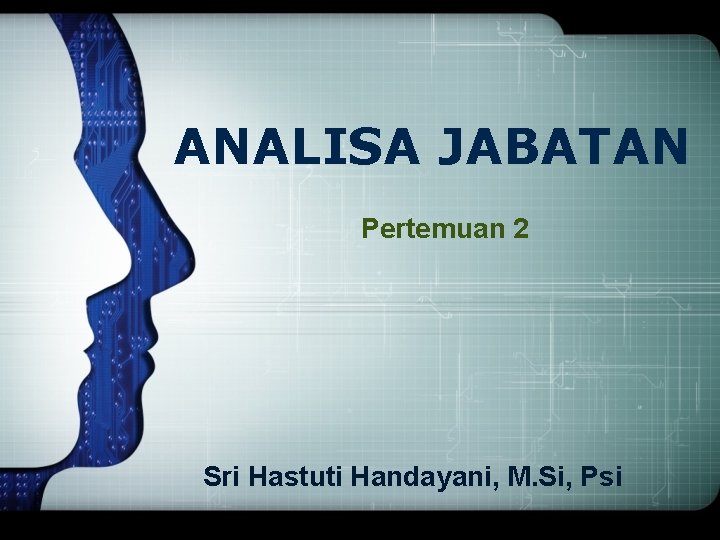 ANALISA JABATAN

Pertemuan 2

Sri Hastuti Handayani, M.Si, Psi